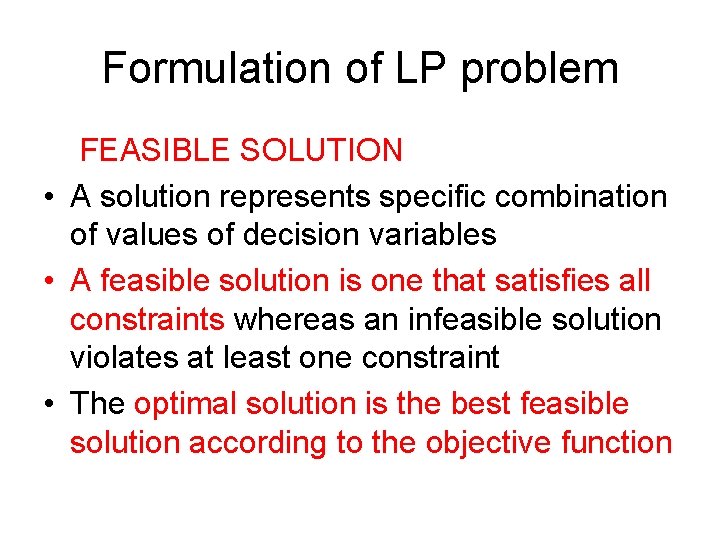 Formulation of LP problem

FEASIBLE SOLUTION

• A solution represents specific combination of values of decision variables

• A feasible solution is one that satisfies all constraints whereas an infeasible solution violates at least one constraint

• The optimal solution is the best feasible solution according to the objective function